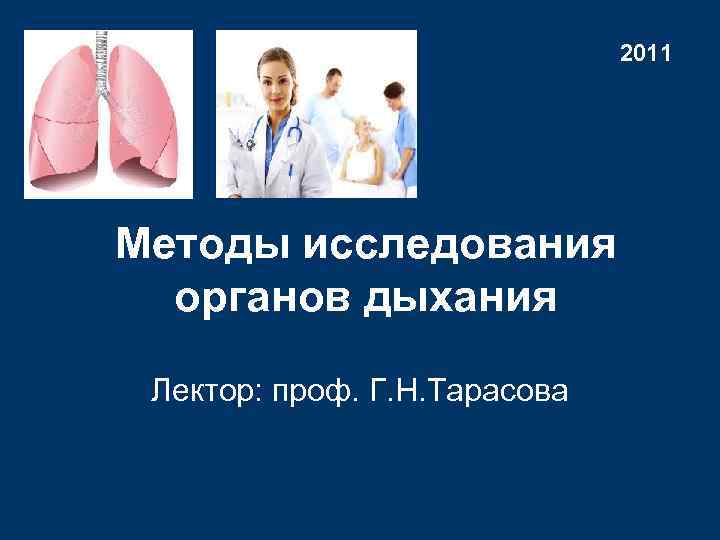 2011

Методы исследования органов дыхания

Лектор: проф. Г.Н.Тарасова